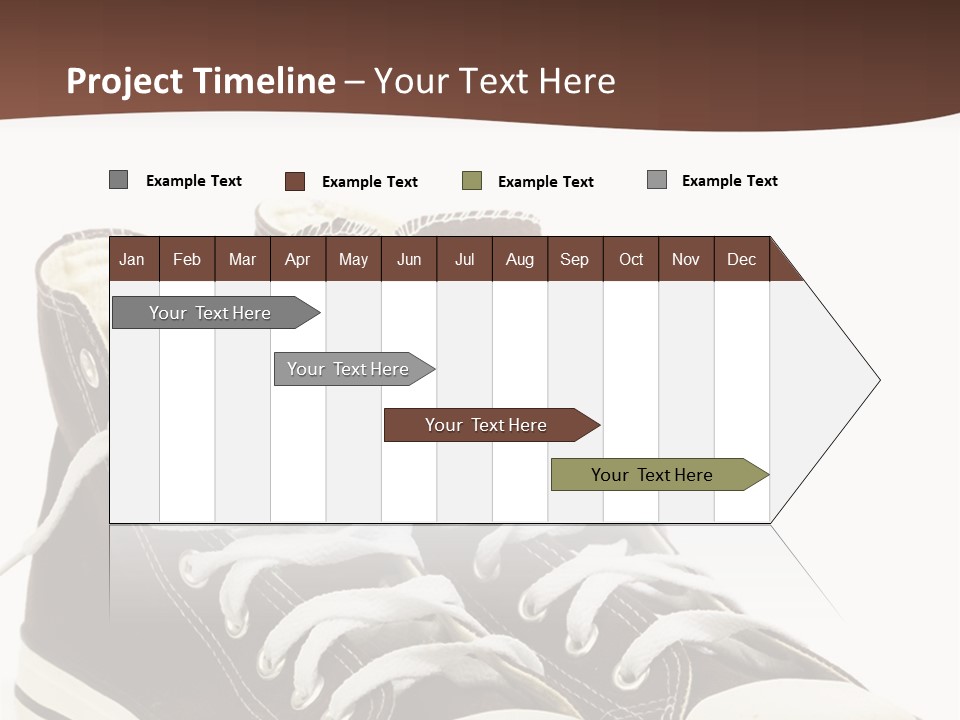 Project Timeline – Your Text Here

Example Text Example Text Example Text Example Text

| Jan | Feb | Mar | Apr | May | Jun | Jul | Aug | Sep | Oct | Nov | Dec |
|---|---|---|---|---|---|---|---|---|---|---|---|

Your Text Here

Your Text Here

Your Text Here

Your Text Here